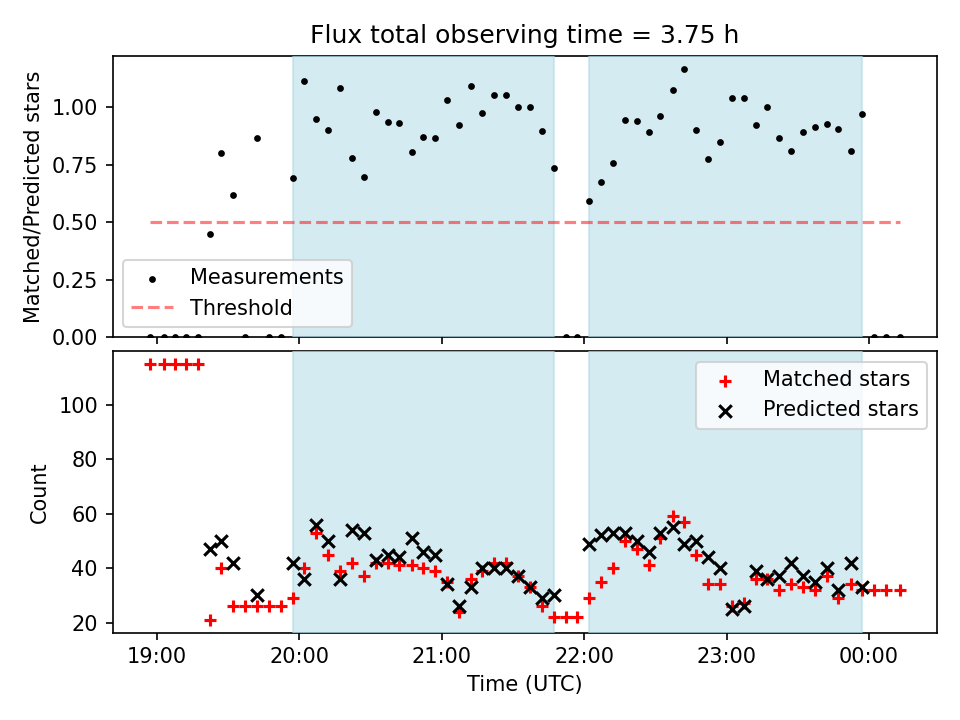 Flux total observing time = 3.75 h

Matched/Predicted stars

1.00
0.75
0.50
0.25
0.00

Measurements
Threshold

Matched stars
Predicted stars

Count

100
80
60
40
20

19:00
20:00
21:00
22:00
23:00
00:00

Time (UTC)